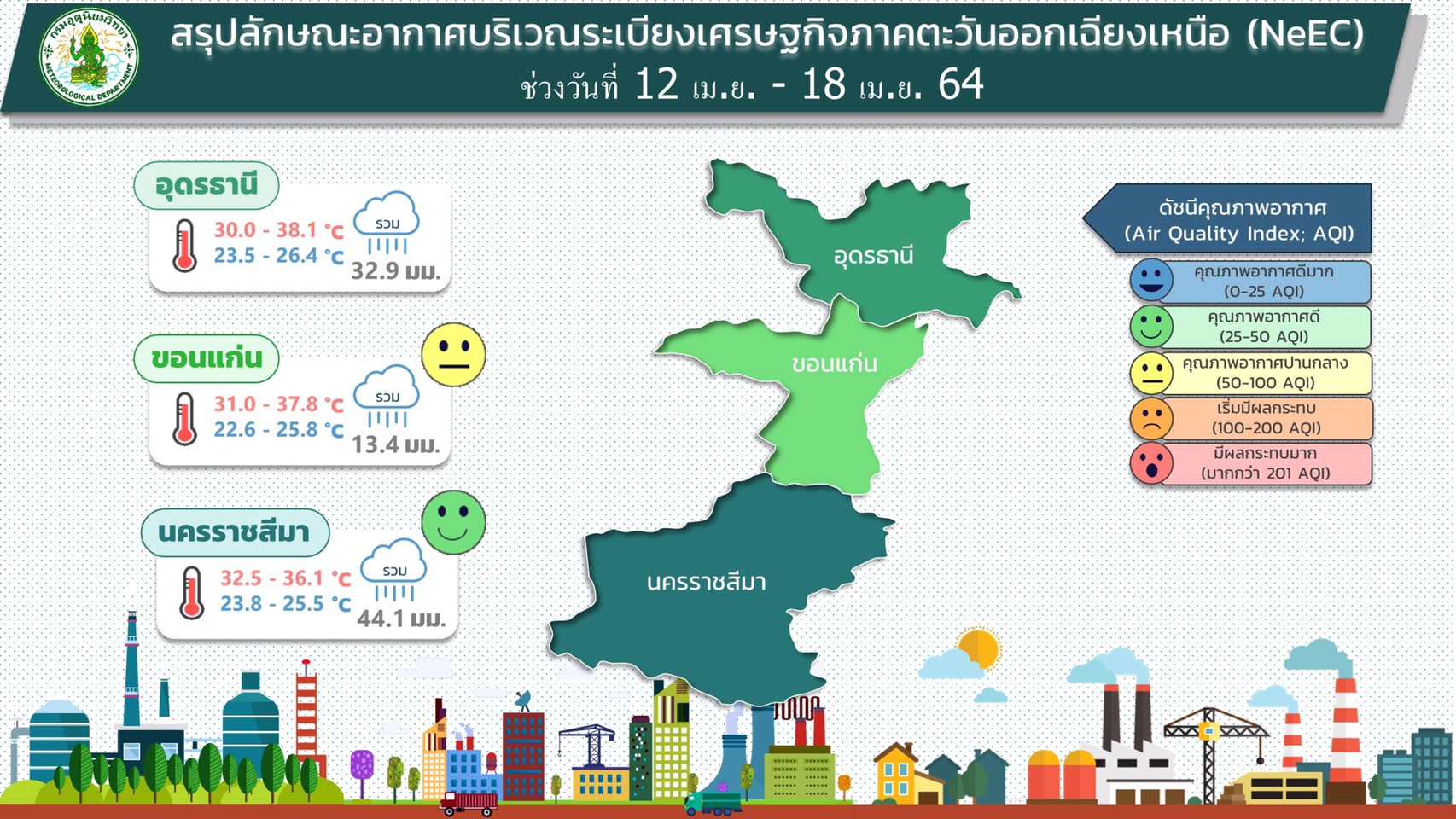 กรมอุตุนิยมวิทยา METEOROLOGICAL DEPARTMENT

สรุปลักษณะอากาศบริเวณระเบียงเศรษฐกิจภาคตะวันออกเฉียงเหนือ (NeEC)
ช่วงวันที่ 12 เม.ย. - 18 เม.ย. 64

อุดรธานี
30.0 - 38.1 °C
23.5 - 26.4 °C
รวม
32.9 มม.

ขอนแก่น
31.0 - 37.8 °C
22.6 - 25.8 °C
รวม
13.4 มม.

นครราชสีมา
32.5 - 36.1 °C
23.8 - 25.5 °C
รวม
44.1 มม.

อุดรธานี

ขอนแก่น

นครราชสีมา

ดัชนีคุณภาพอากาศ
(Air Quality Index; AQI)

คุณภาพอากาศดีมาก
(0-25 AQI)

คุณภาพอากาศดี
(25-50 AQI)

คุณภาพอากาศปานกลาง
(50-100 AQI)

เริ่มมีผลกระทบ
(100-200 AQI)

มีผลกระทบมาก
(มากกว่า 201 AQI)